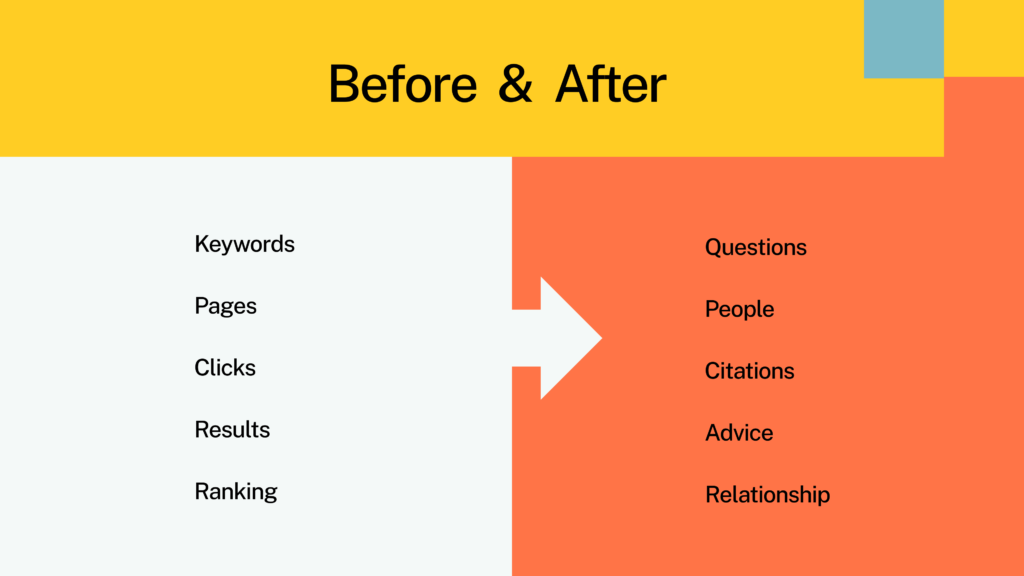 Before & After

Keywords

Pages

Clicks

Results

Ranking

Questions

People

Citations

Advice

Relationship